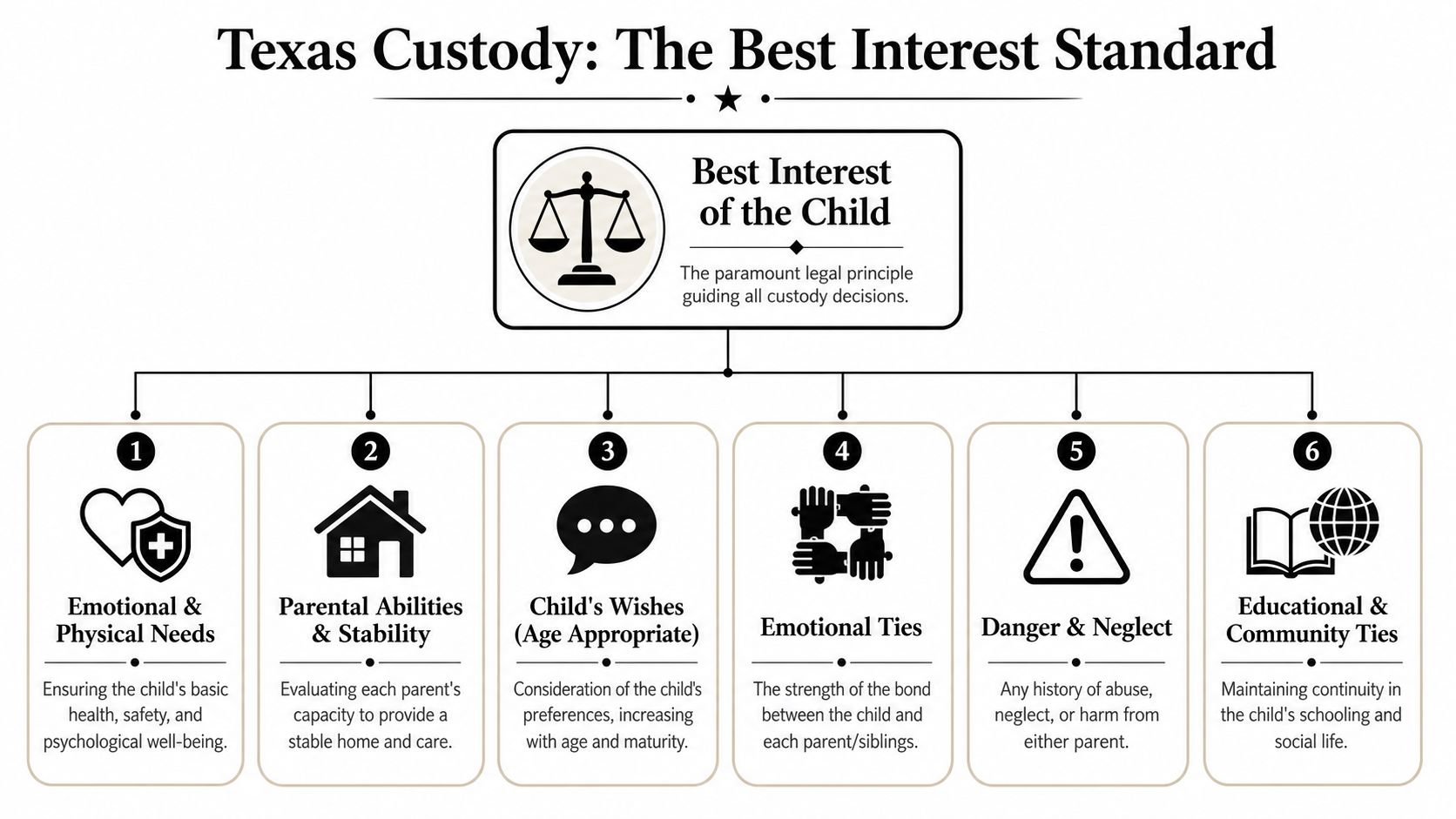 Texas Custody: The Best Interest Standard

Best Interest of the Child

The paramount legal principle guiding all custody decisions.

1

Emotional & Physical Needs

Ensuring the child's basic health, safety, and psychological well-being.

2

Parental Abilities & Stability

Evaluating each parent's capacity to provide a stable home and care.

3

Child's Wishes (Age Appropriate)

Consideration of the child's preferences, increasing with age and maturity.

4

Emotional Ties

The strength of the bond between the child and each parent/siblings.

5

Danger & Neglect

Any history of abuse, neglect, or harm from either parent.

6

Educational & Community Ties

Maintaining continuity in the child's schooling and social life.